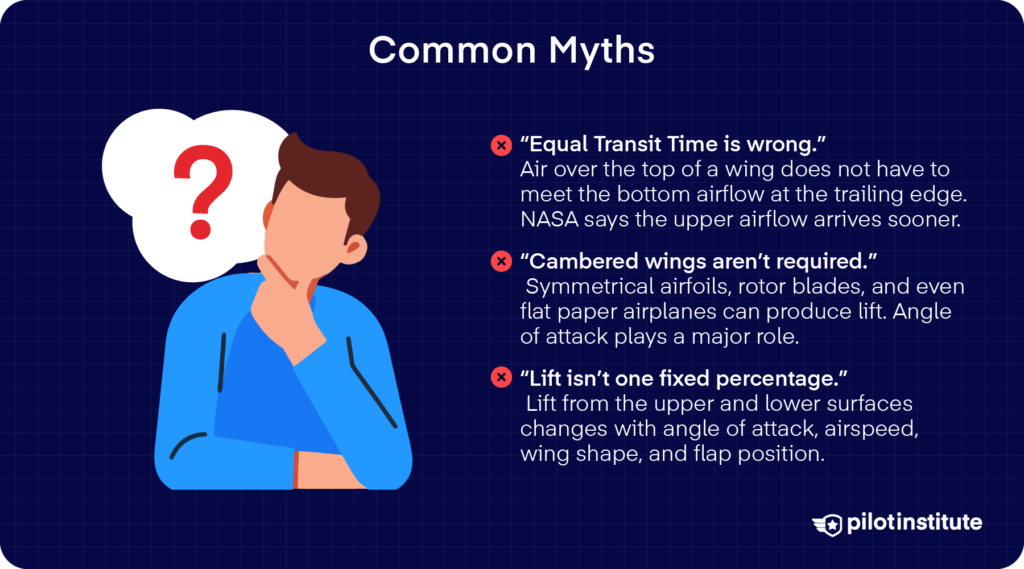 Common Myths

?

“Equal Transit Time is wrong.”
Air over the top of a wing does not have to meet the bottom airflow at the trailing edge. NASA says the upper airflow arrives sooner.

“Cambered wings aren’t required.”
Symmetrical airfoils, rotor blades, and even flat paper airplanes can produce lift. Angle of attack plays a major role.

“Lift isn’t one fixed percentage.”
Lift from the upper and lower surfaces changes with angle of attack, airspeed, wing shape, and flap position.

pilotinstitute